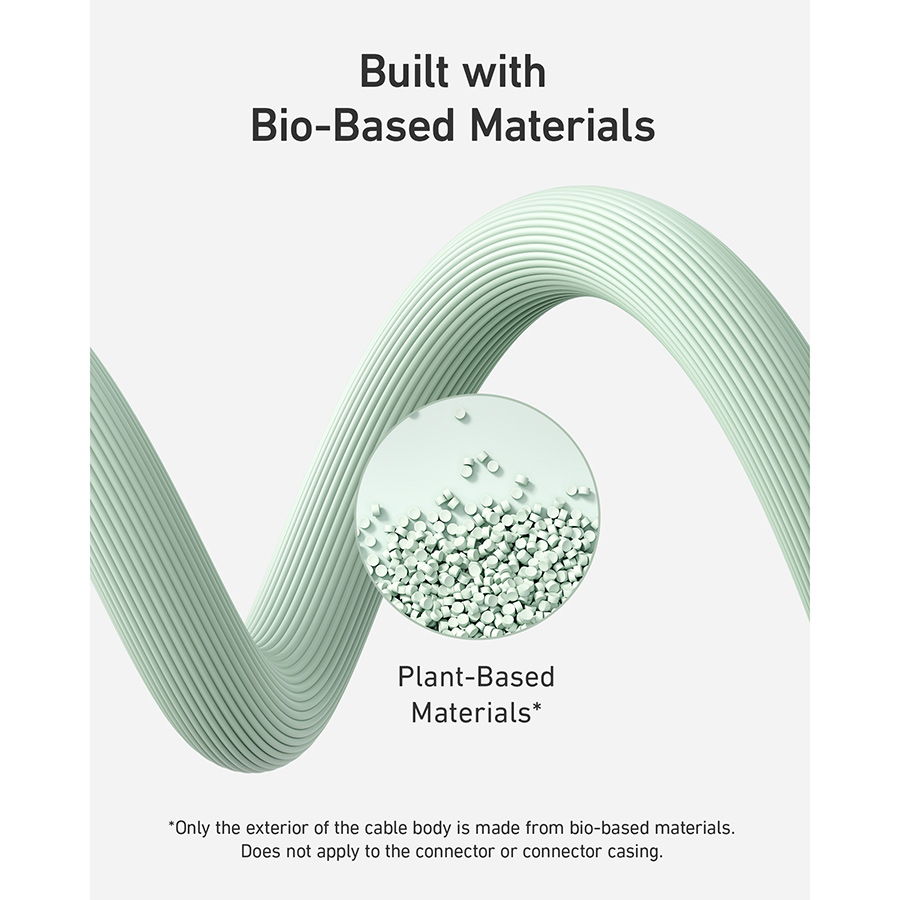 Built with
Bio-Based Materials

Plant-Based
Materials*

*Only the exterior of the cable body is made from bio-based materials.
Does not apply to the connector or connector casing.